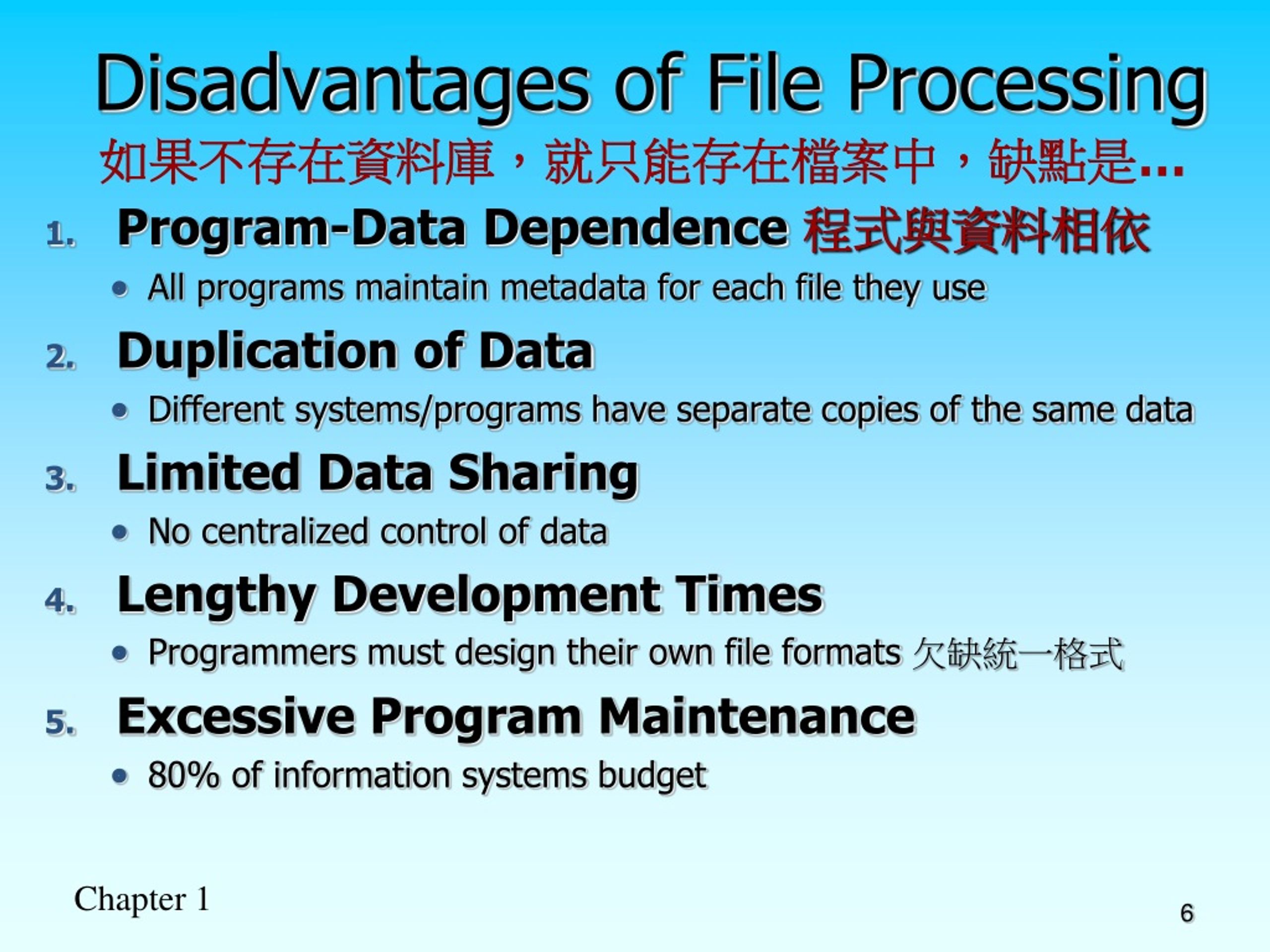 Disadvantages of File Processing
如果不存在資料庫，就只能存在檔案中，缺點是…

1. Program-Data Dependence 程式與資料相依
• All programs maintain metadata for each file they use

2. Duplication of Data
• Different systems/programs have separate copies of the same data

3. Limited Data Sharing
• No centralized control of data

4. Lengthy Development Times
• Programmers must design their own file formats 欠缺統一格式

5. Excessive Program Maintenance
• 80% of information systems budget

Chapter 1

6